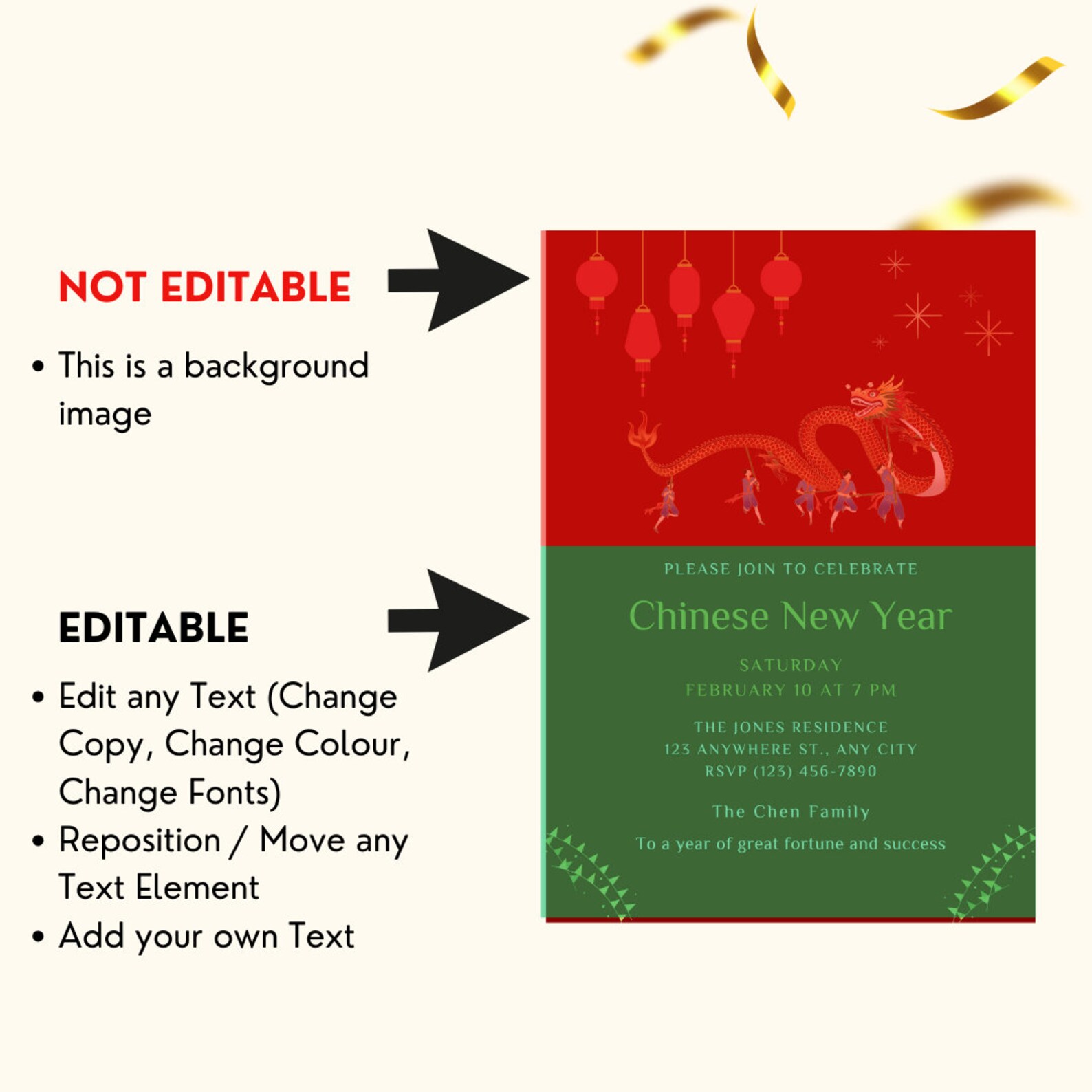 NOT EDITABLE

• This is a background image

EDITABLE

• Edit any Text (Change Copy, Change Colour, Change Fonts)
• Reposition / Move any Text Element
• Add your own Text

PLEASE JOIN TO CELEBRATE

Chinese New Year

SATURDAY
FEBRUARY 10 AT 7 PM

THE JONES RESIDENCE
123 ANYWHERE ST., ANY CITY
RSVP (123) 456-7890

The Chen Family

To a year of great fortune and success